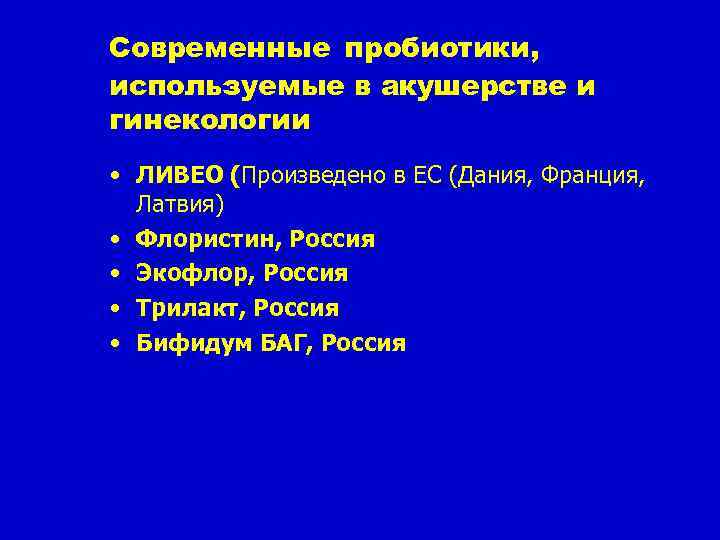 Современные пробиотики, используемые в акушерстве и гинекологии

• ЛИВЕО (Произведено в ЕС (Дания, Франция, Латвия)
• Флористин, Россия
• Экофлор, Россия
• Трилакт, Россия
• Бифидум БАГ, Россия